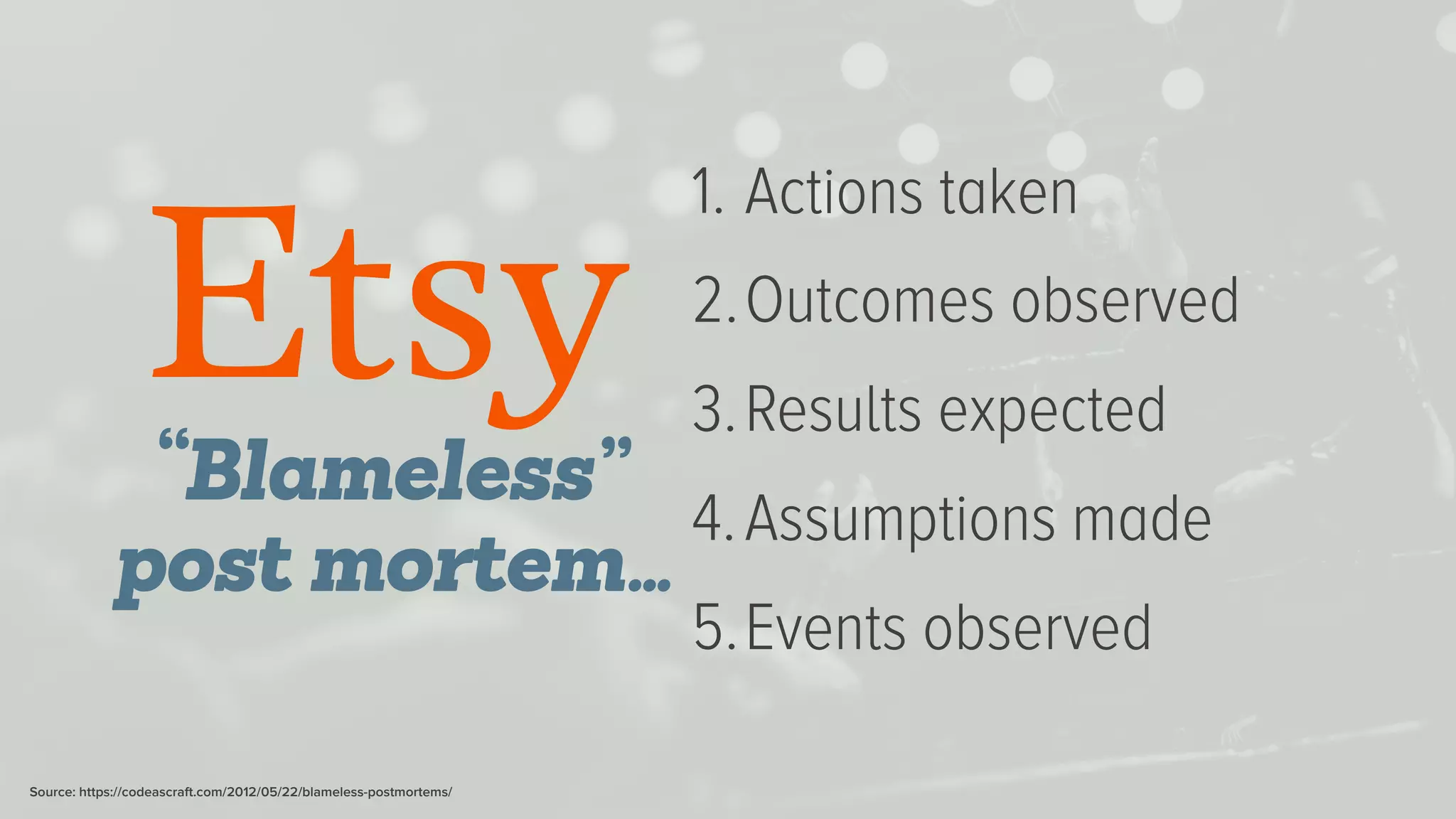 Etsy

“Blameless” post mortem…

1. Actions taken
2. Outcomes observed
3. Results expected
4. Assumptions made
5. Events observed

Source: https://codeascraft.com/2012/05/22/blameless-postmortems/